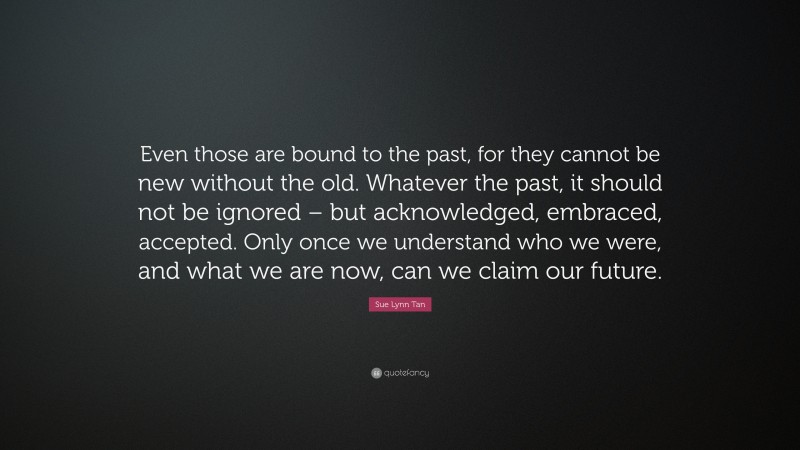 Even those are bound to the past, for they cannot be new without the old. Whatever the past, it should not be ignored – but acknowledged, embraced, accepted. Only once we understand who we were, and what we are now, can we claim our future.

Sue Lynn Tan

quotefancy